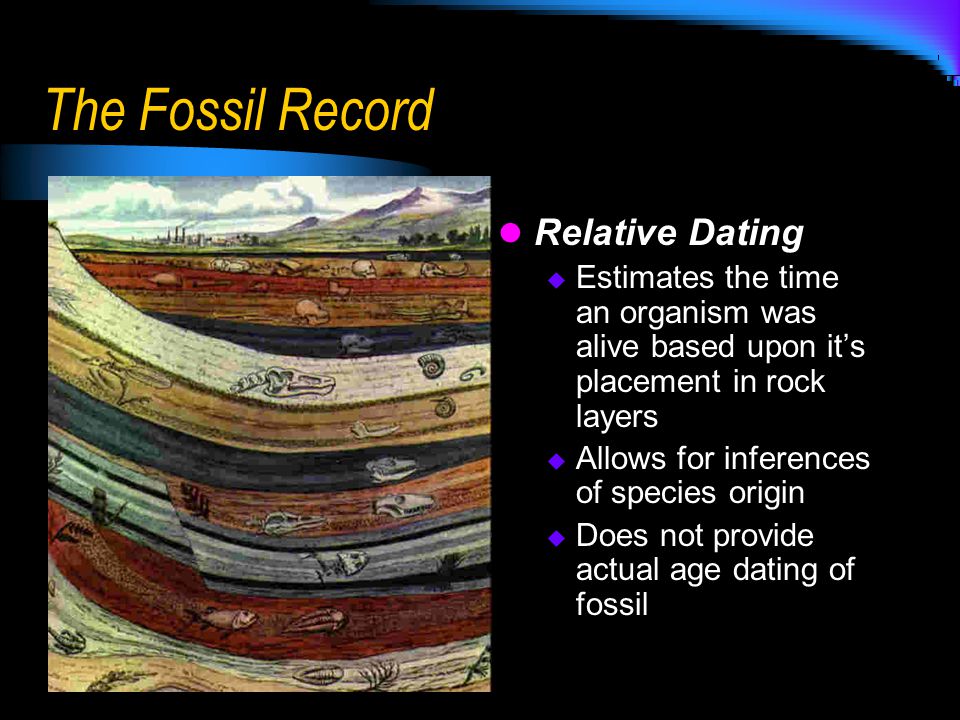 The Fossil Record

Relative Dating

Estimates the time an organism was alive based upon it’s placement in rock layers

Allows for inferences of species origin

Does not provide actual age dating of fossil